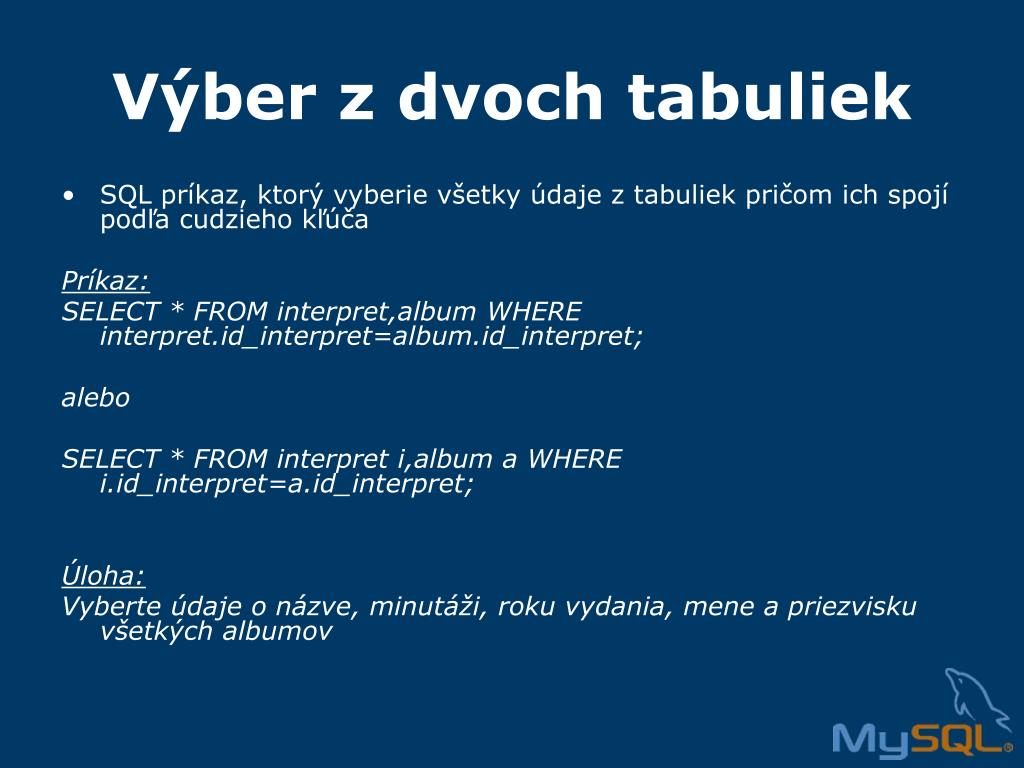 Výber z dvoch tabuliek

• SQL príkaz, ktorý vyberie všetky údaje z tabuliek pričom ich spojí podľa cudzieho kľúča

Príkaz:
SELECT * FROM interpret,album WHERE interpret.id_interpret=album.id_interpret;

alebo

SELECT * FROM interpret i,album a WHERE i.id_interpret=a.id_interpret;

Úloha:
Vyberte údaje o názve, minutáži, roku vydania, mene a priezvisku všetkých albumov

MySQL